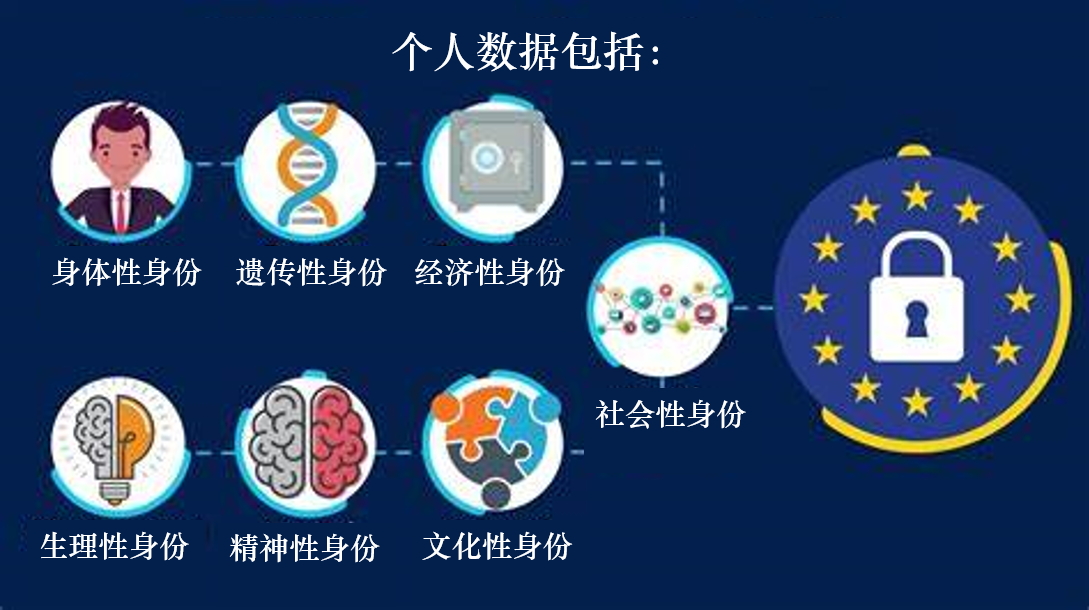 个人数据包括:

身体性身份
遗传性身份
经济性身份
社会性身份
生理性身份
精神性身份
文化性身份